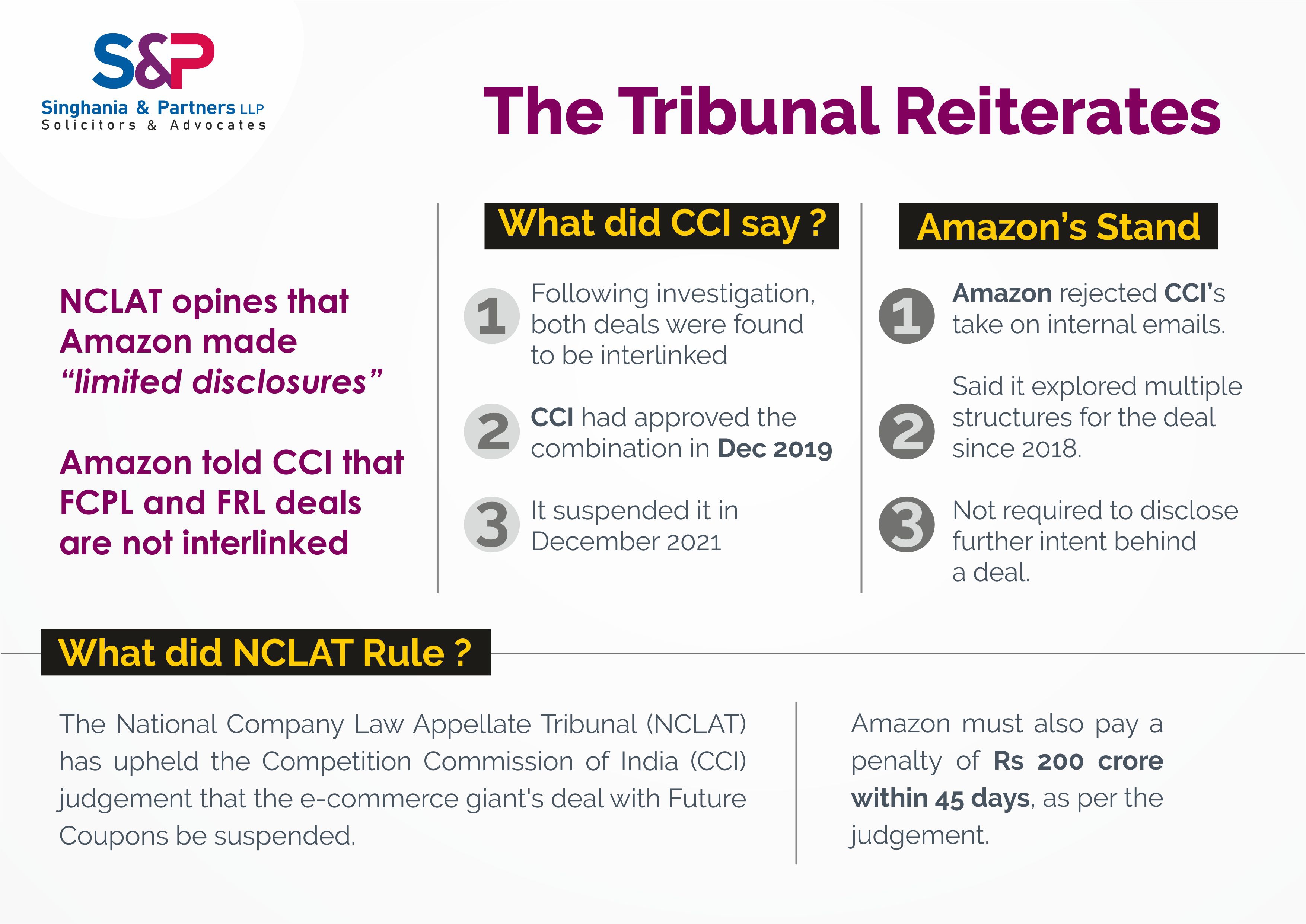 S&P
Singhania & Partners LLP
Solicitors & Advocates

The Tribunal Reiterates

NCLAT opines that Amazon made "limited disclosures"

Amazon told CCI that FCPL and FRL deals are not interlinked

What did CCI say ?

1 Following investigation, both deals were found to be interlinked

2 CCI had approved the combination in Dec 2019

3 It suspended it in December 2021

Amazon's Stand

1 Amazon rejected CCI's take on internal emails.

2 Said it explored multiple structures for the deal since 2018.

3 Not required to disclose further intent behind a deal.

What did NCLAT Rule ?

The National Company Law Appellate Tribunal (NCLAT) has upheld the Competition Commission of India (CCI) judgement that the e-commerce giant's deal with Future Coupons be suspended.

Amazon must also pay a penalty of Rs 200 crore within 45 days, as per the judgement.